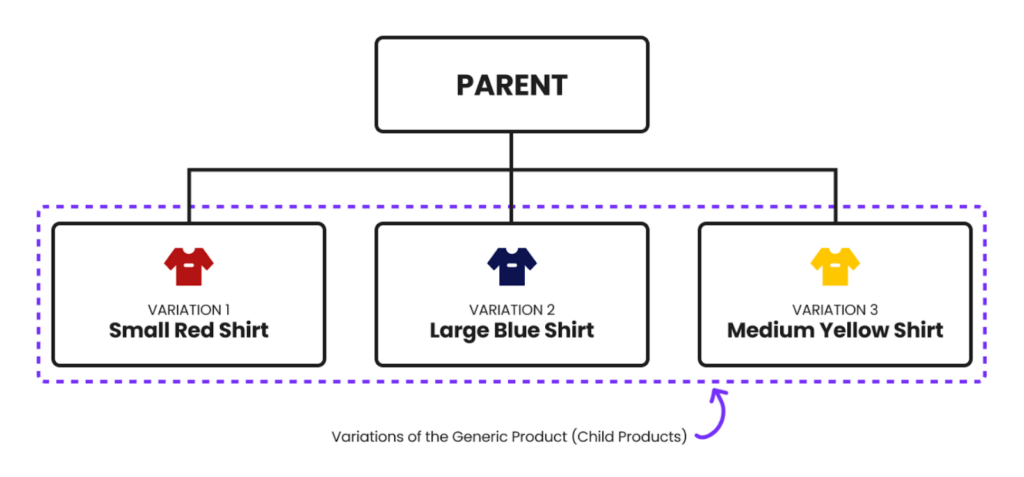 PARENT

VARIATION 1
Small Red Shirt

VARIATION 2
Large Blue Shirt

VARIATION 3
Medium Yellow Shirt

Variations of the Generic Product (Child Products)